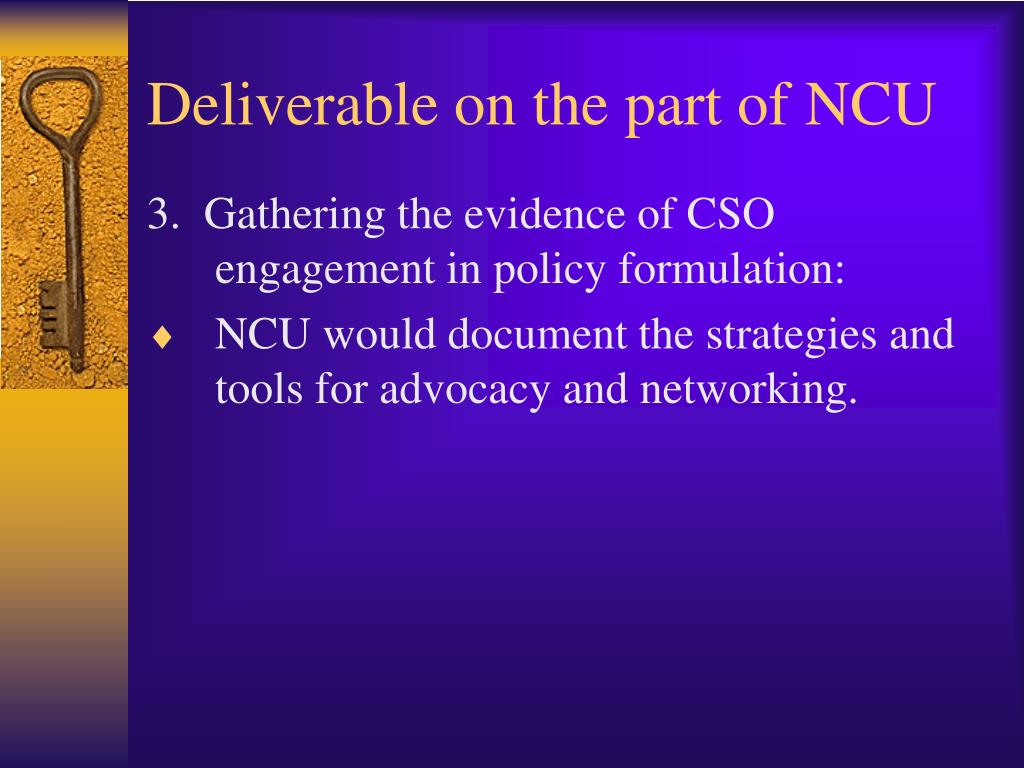 Deliverable on the part of NCU

3. Gathering the evidence of CSO engagement in policy formulation:

♦ NCU would document the strategies and tools for advocacy and networking.